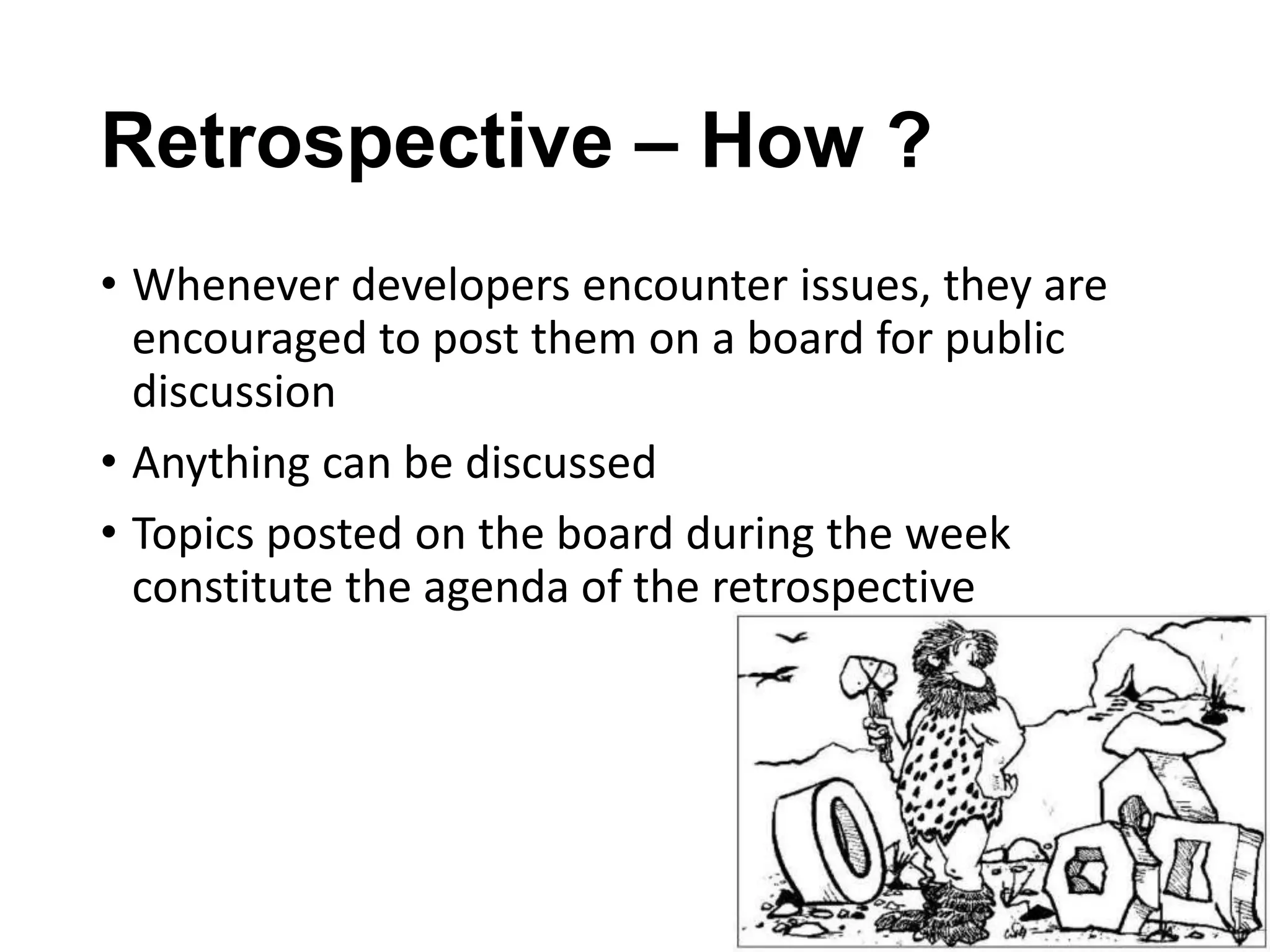 Retrospective – How ?

• Whenever developers encounter issues, they are encouraged to post them on a board for public discussion

• Anything can be discussed

• Topics posted on the board during the week constitute the agenda of the retrospective